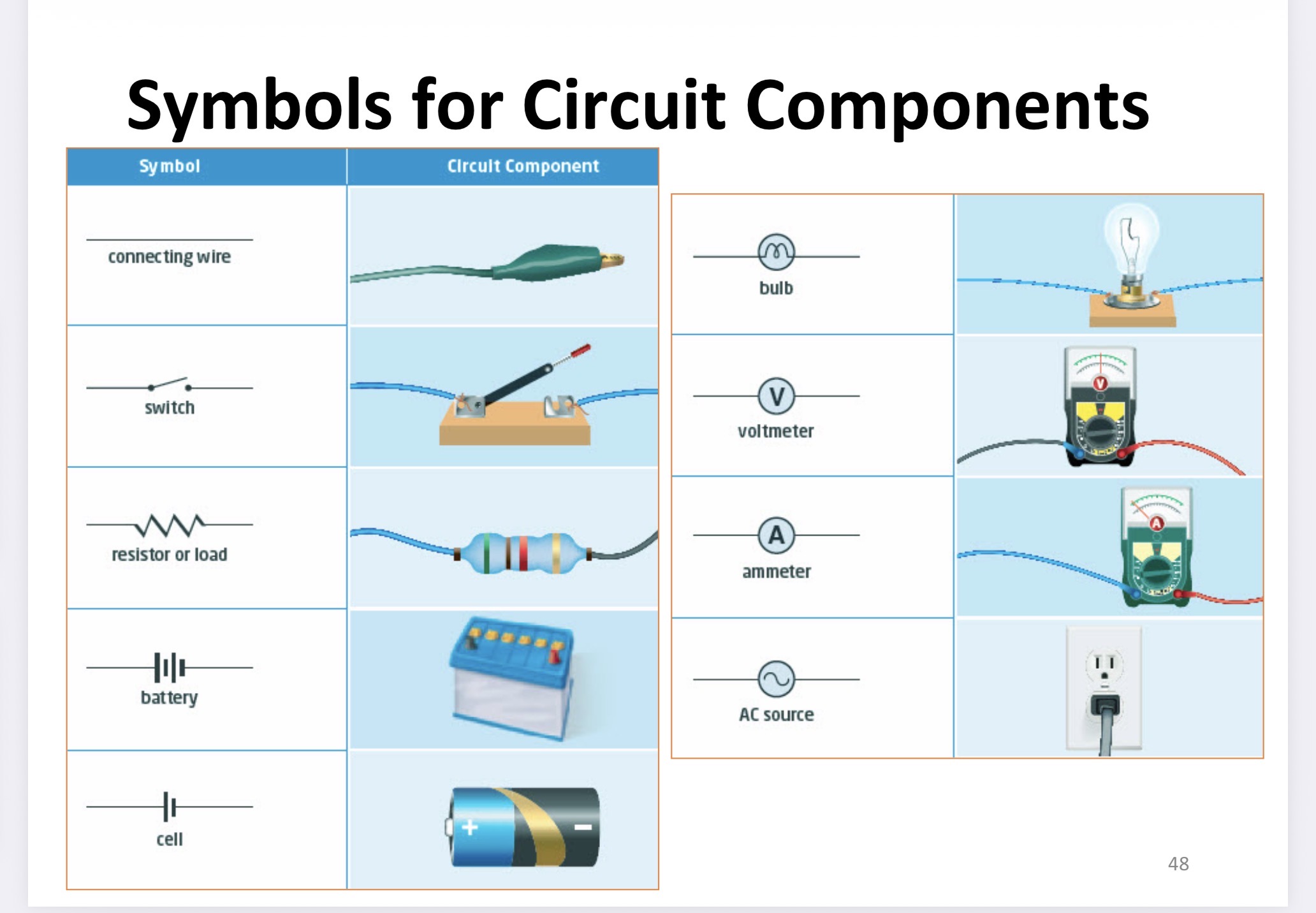 Symbols for Circuit Components

| Symbol | Circuit Component |
|---|---|
| connecting wire | |
| switch | |
| resistor or load | |
| battery | |
| cell | + − |

| | |
|---|---|
| bulb | |
| V voltmeter | V |
| A ammeter | A |
| AC source | |

48